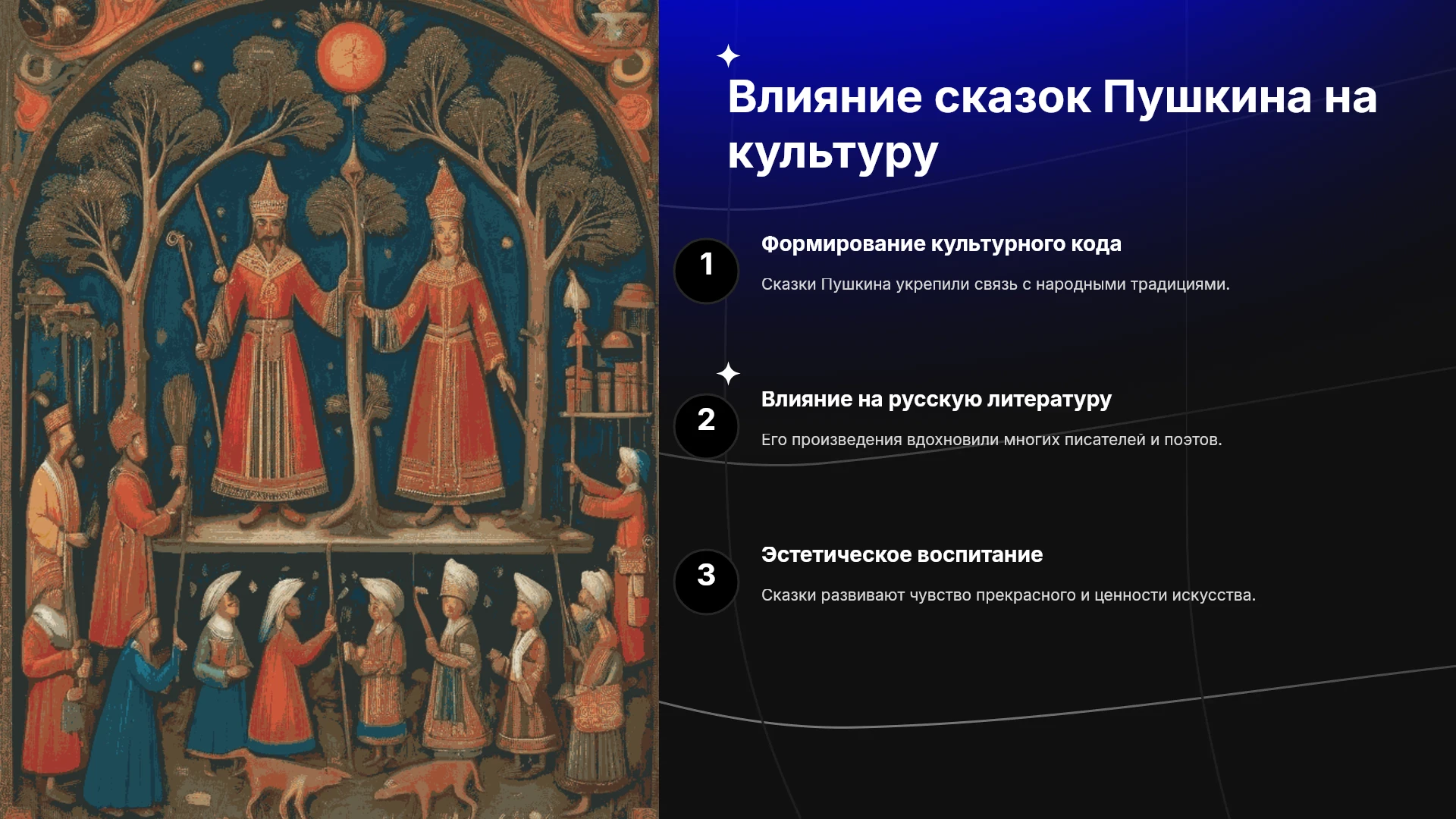 Влияние сказок Пушкина на культуру

1

Формирование культурного кода

Сказки Пушкина укрепили связь с народными традициями.

2

Влияние на русскую литературу

Его произведения вдохновили многих писателей и поэтов.

3

Эстетическое воспитание

Сказки развивают чувство прекрасного и ценности искусства.